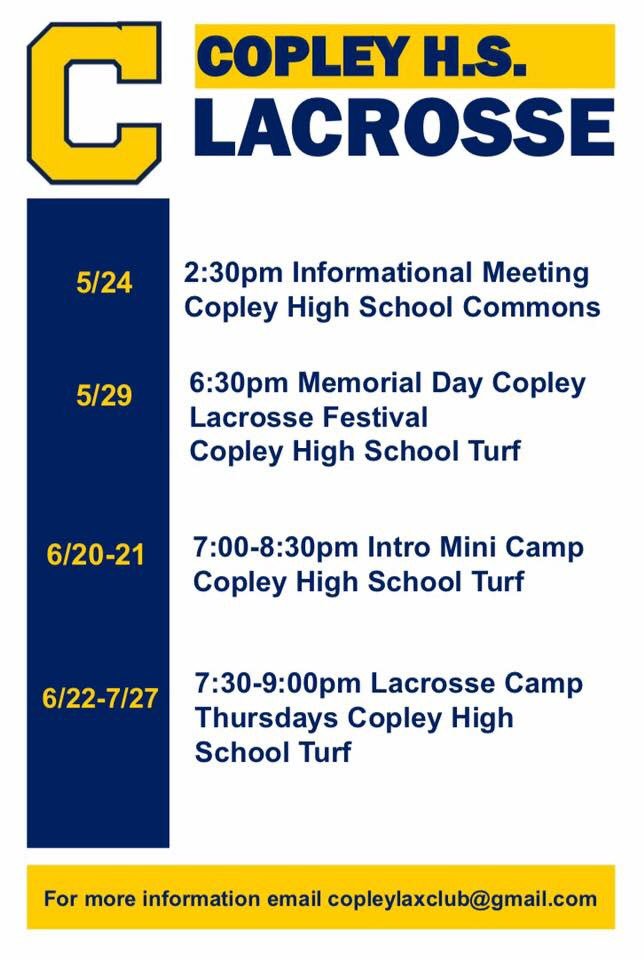 C

COPLEY H.S.
LACROSSE

5/24
2:30pm Informational Meeting
Copley High School Commons

5/29
6:30pm Memorial Day Copley Lacrosse Festival
Copley High School Turf

6/20-21
7:00-8:30pm Intro Mini Camp
Copley High School Turf

6/22-7/27
7:30-9:00pm Lacrosse Camp Thursdays Copley High School Turf

For more information email copleylaxclub@gmail.com